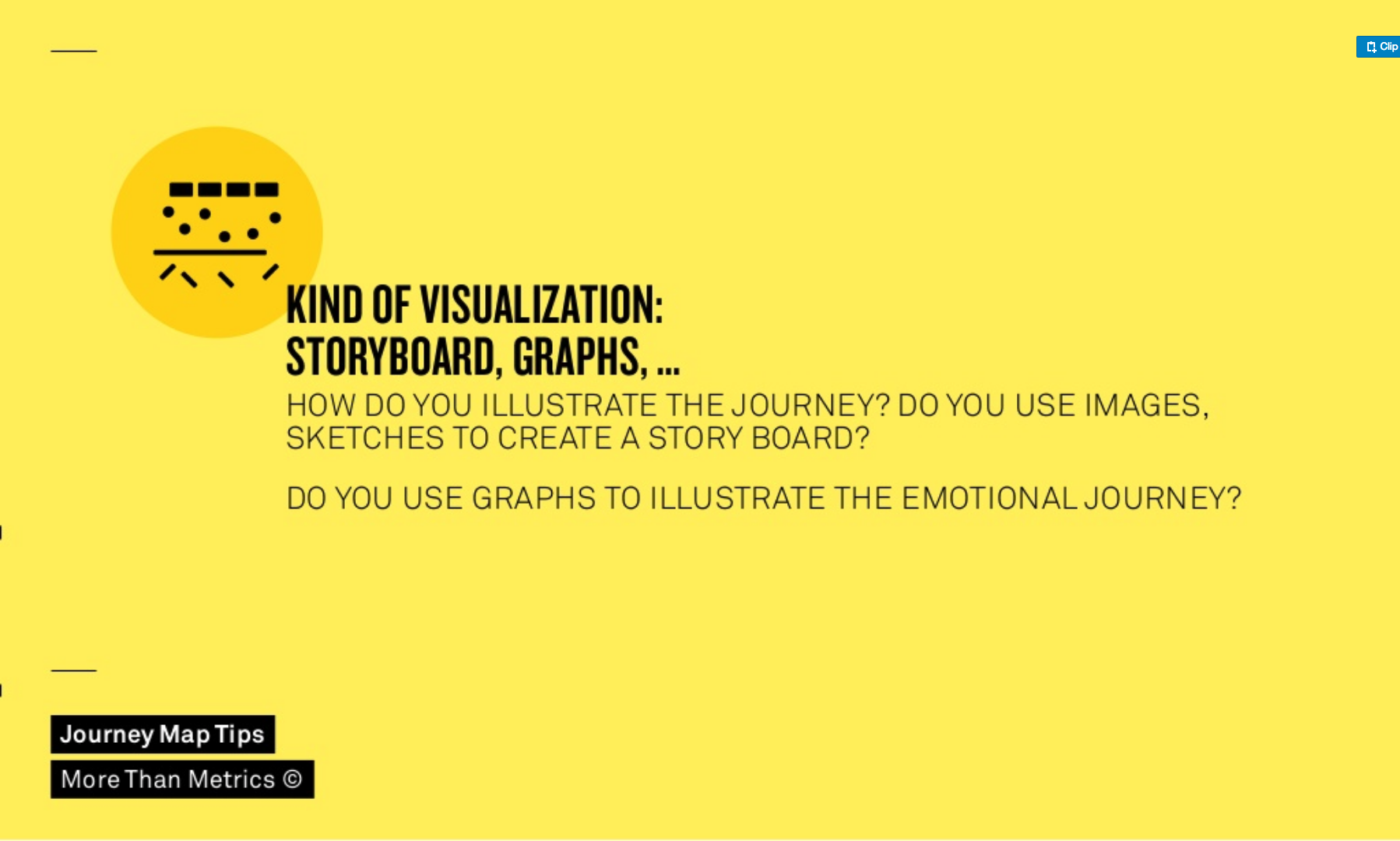 Clip

KIND OF VISUALIZATION:
STORYBOARD, GRAPHS, ...

HOW DO YOU ILLUSTRATE THE JOURNEY? DO YOU USE IMAGES, SKETCHES TO CREATE A STORY BOARD?

DO YOU USE GRAPHS TO ILLUSTRATE THE EMOTIONAL JOURNEY?

Journey Map Tips

More Than Metrics ©